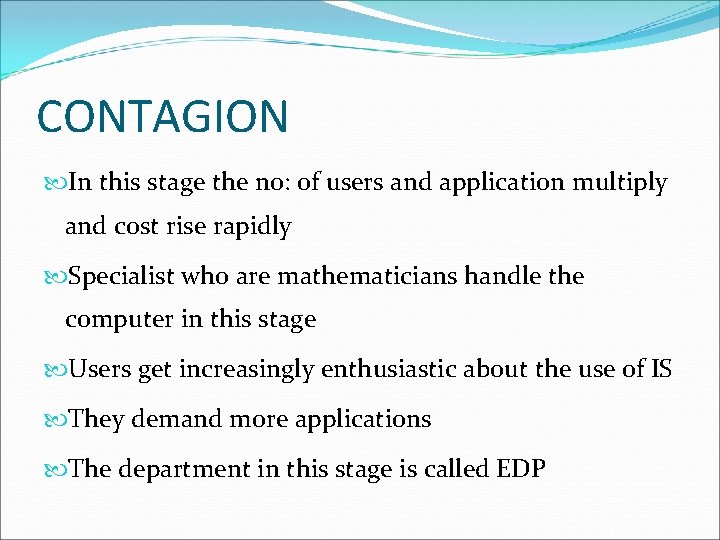 CONTAGION

In this stage the no: of users and application multiply and cost rise rapidly

Specialist who are mathematicians handle the computer in this stage

Users get increasingly enthusiastic about the use of IS

They demand more applications

The department in this stage is called EDP